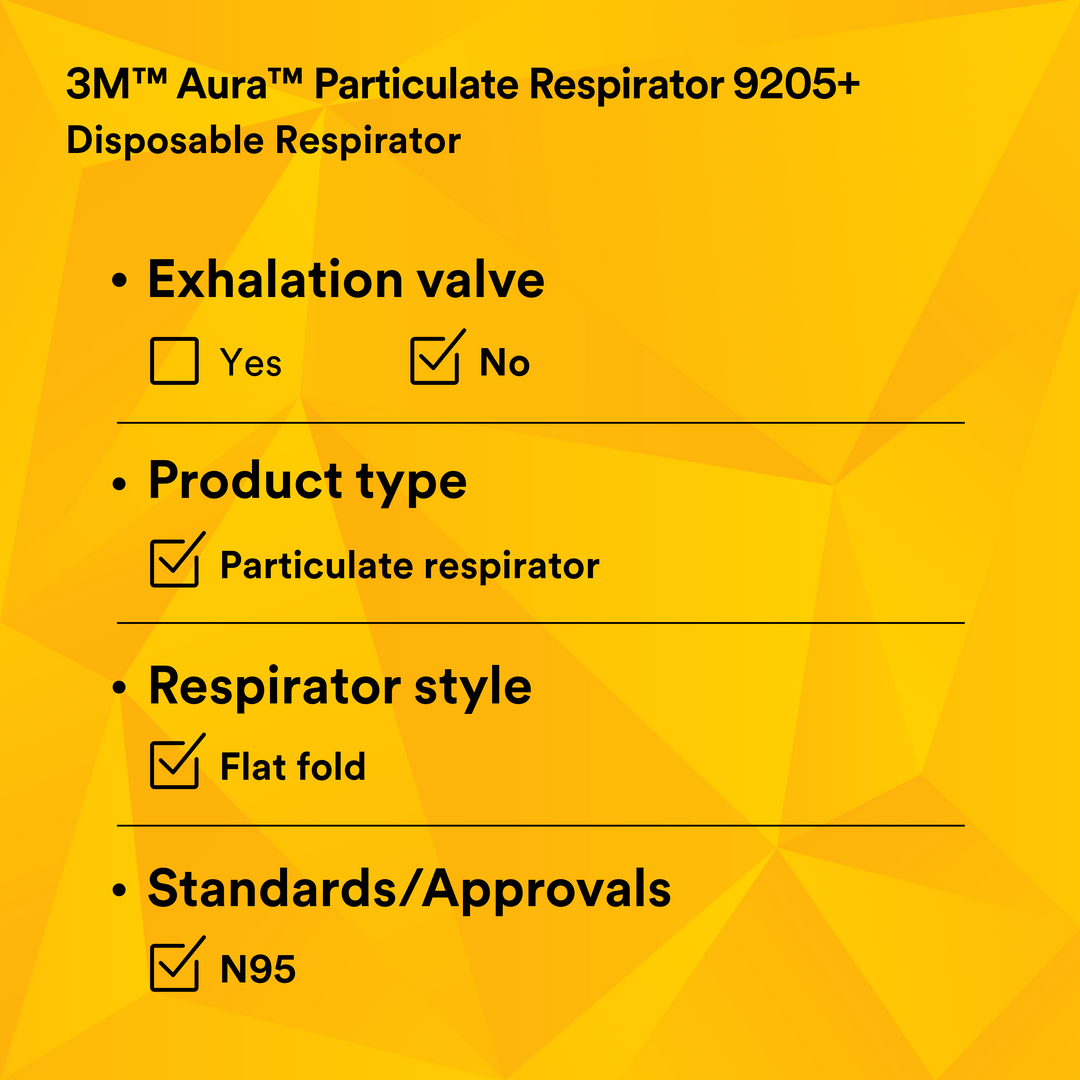 3M™ Aura™ Particulate Respirator 9205+
Disposable Respirator

• Exhalation valve

☐ Yes ☑ No

• Product type

☑ Particulate respirator

• Respirator style

☑ Flat fold

• Standards/Approvals

☑ N95